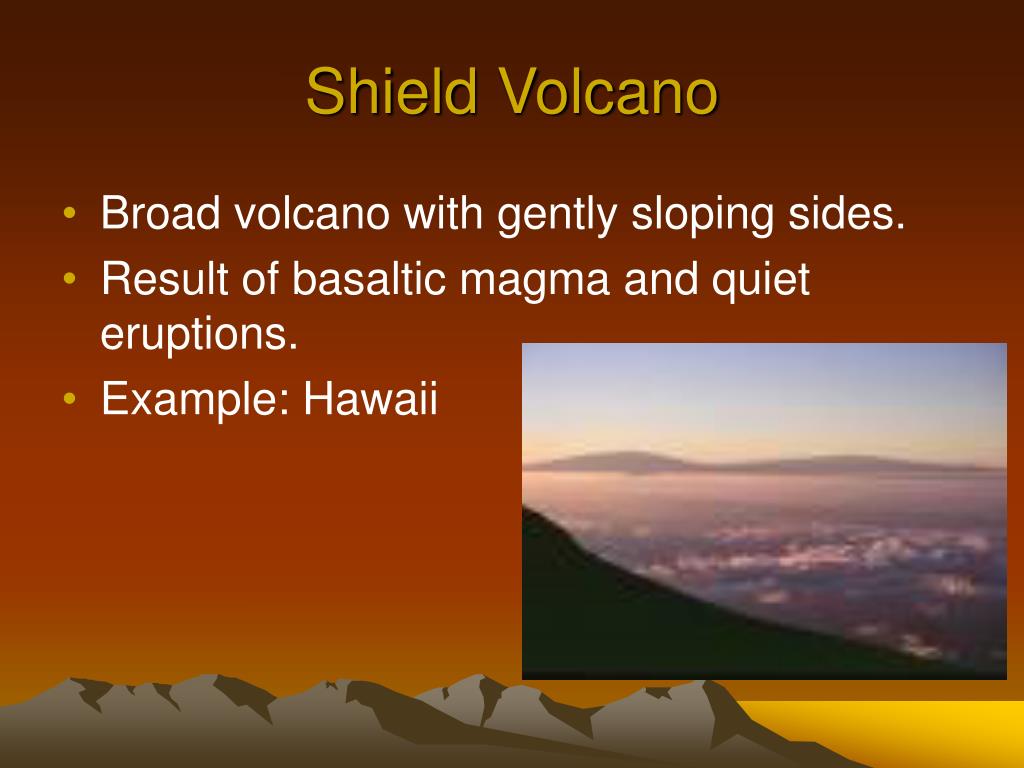 Shield Volcano

• Broad volcano with gently sloping sides.
• Result of basaltic magma and quiet eruptions.
• Example: Hawaii